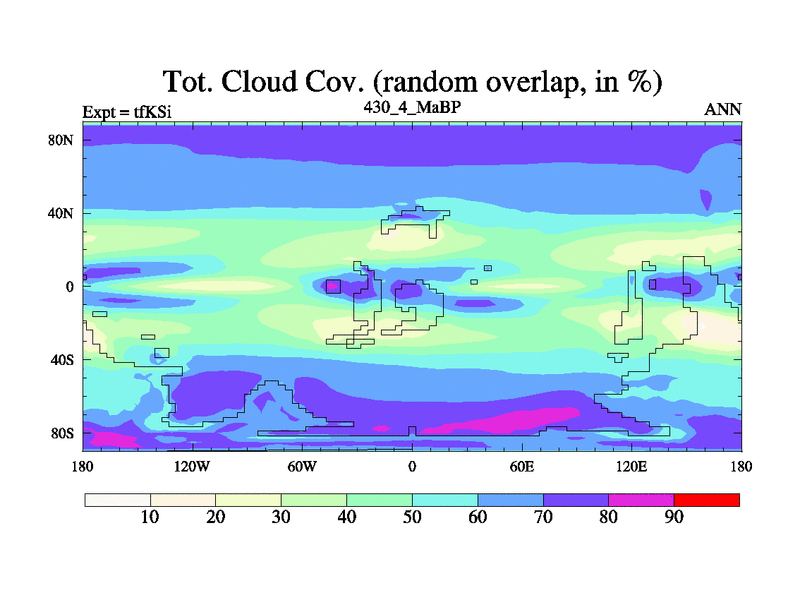 Tot. Cloud Cov. (random overlap, in %)

Expt = tfKSi

430_4_MaBP

ANN

80N
40N
0
40S
80S

180
120W
60W
0
60E
120E
180

10
20
30
40
50
60
70
80
90